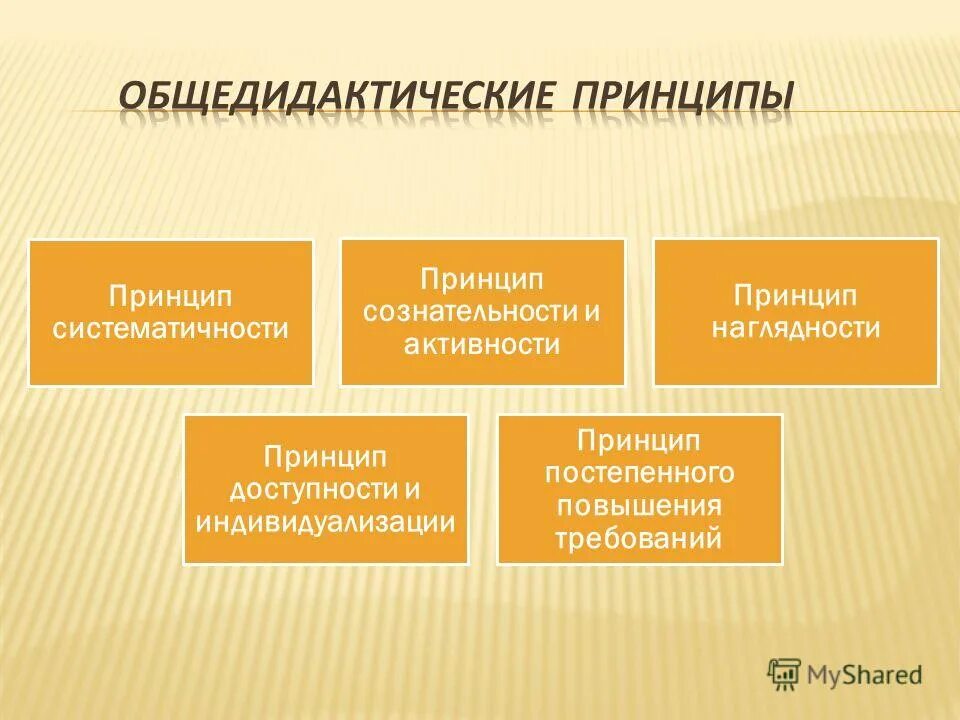 ОБЩЕДИДАКТИЧЕСКИЕ ПРИНЦИПЫ

Принцип систематичности

Принцип сознательности и активности

Принцип наглядности

Принцип доступности и индивидуализации

Принцип постепенного повышения требований

MyShared